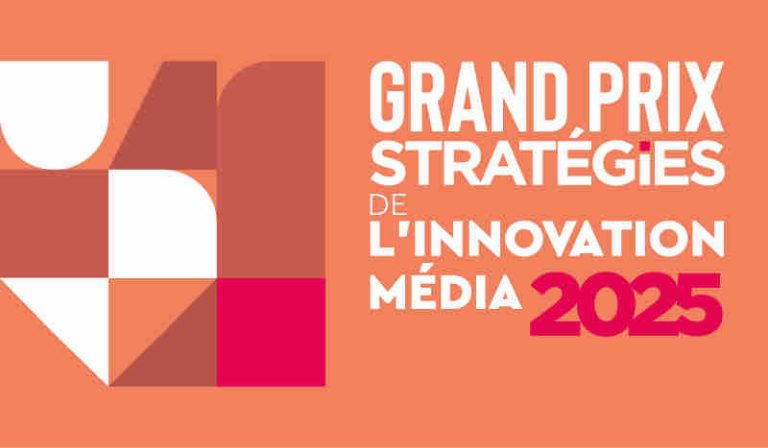 GRAND PRIX
STRATÉGiES
DE
L'INNOVATION
MÉDIA 2025